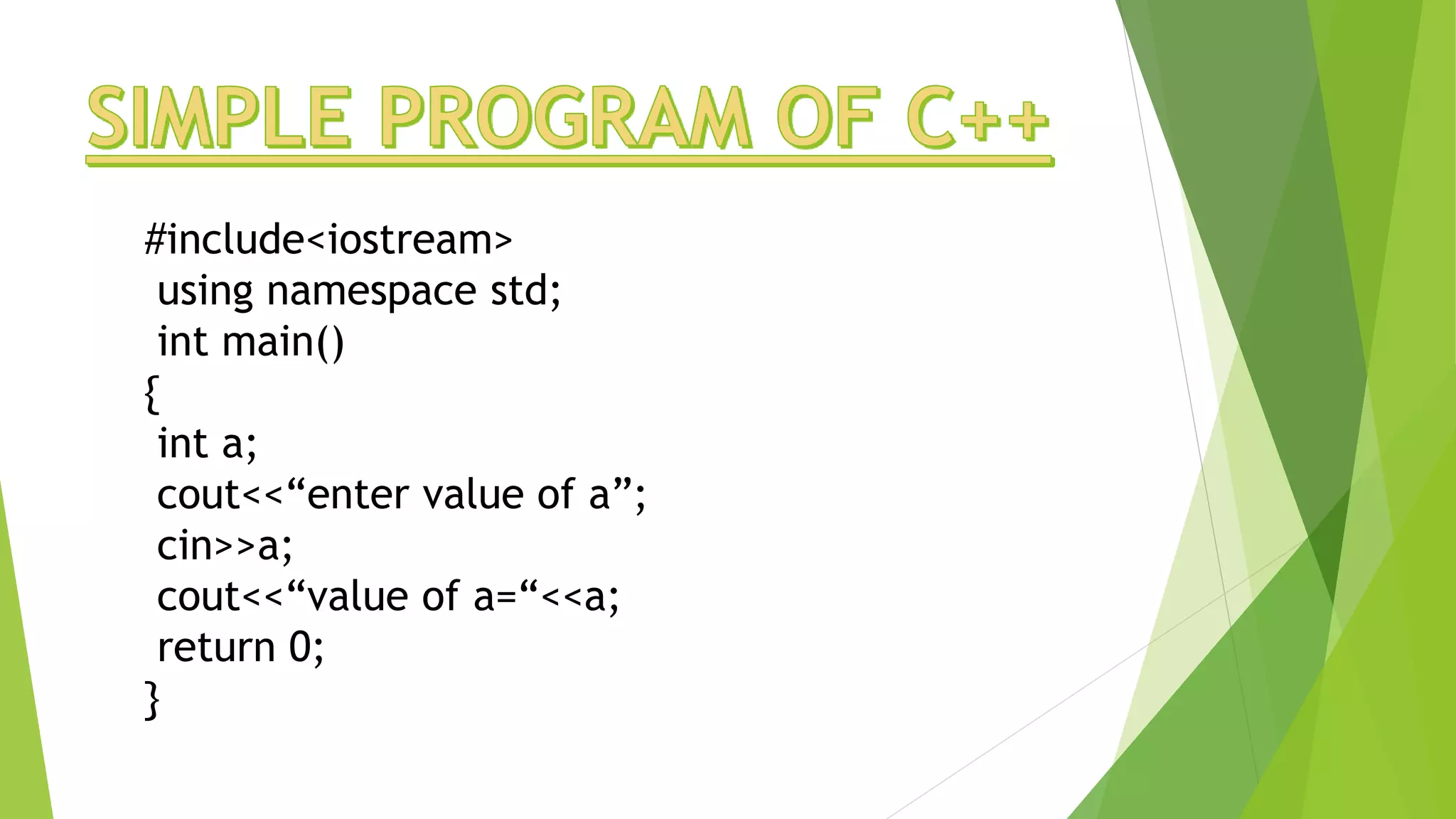 SIMPLE PROGRAM OF C++

#include<iostream>
using namespace std;
int main()
{
int a;
cout<<“enter value of a”;
cin>>a;
cout<<“value of a=“<<a;
return 0;
}